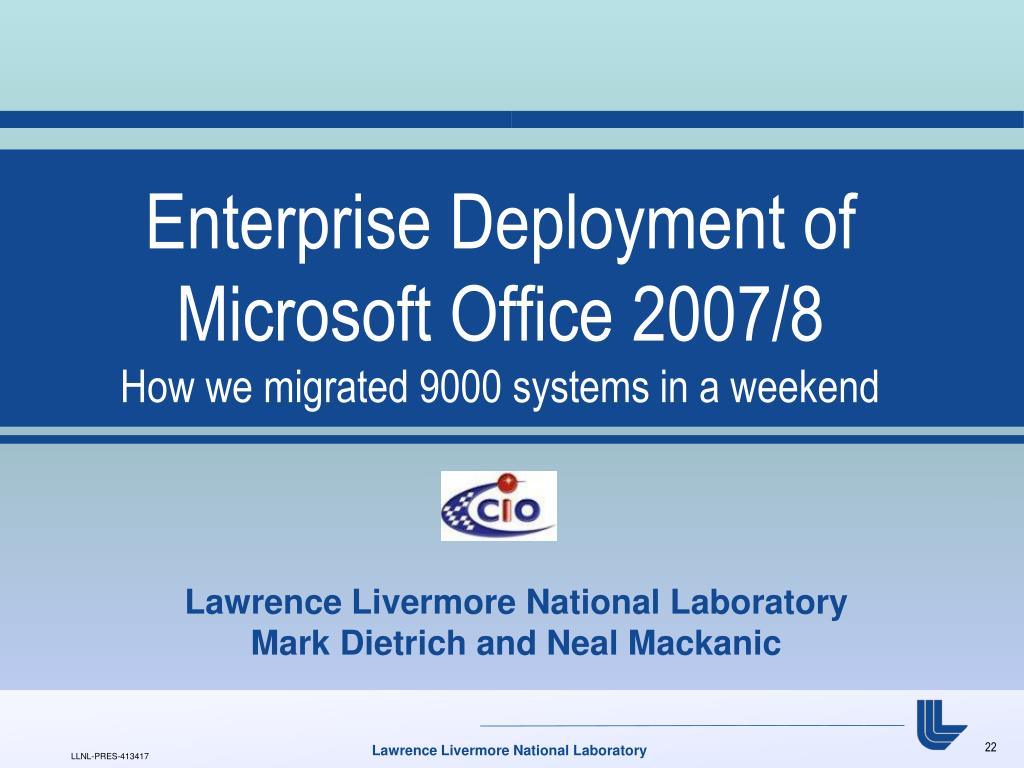 Enterprise Deployment of Microsoft Office 2007/8
How we migrated 9000 systems in a weekend

CIO

Lawrence Livermore National Laboratory
Mark Dietrich and Neal Mackanic

LLNL-PRES-413417

Lawrence Livermore National Laboratory

22